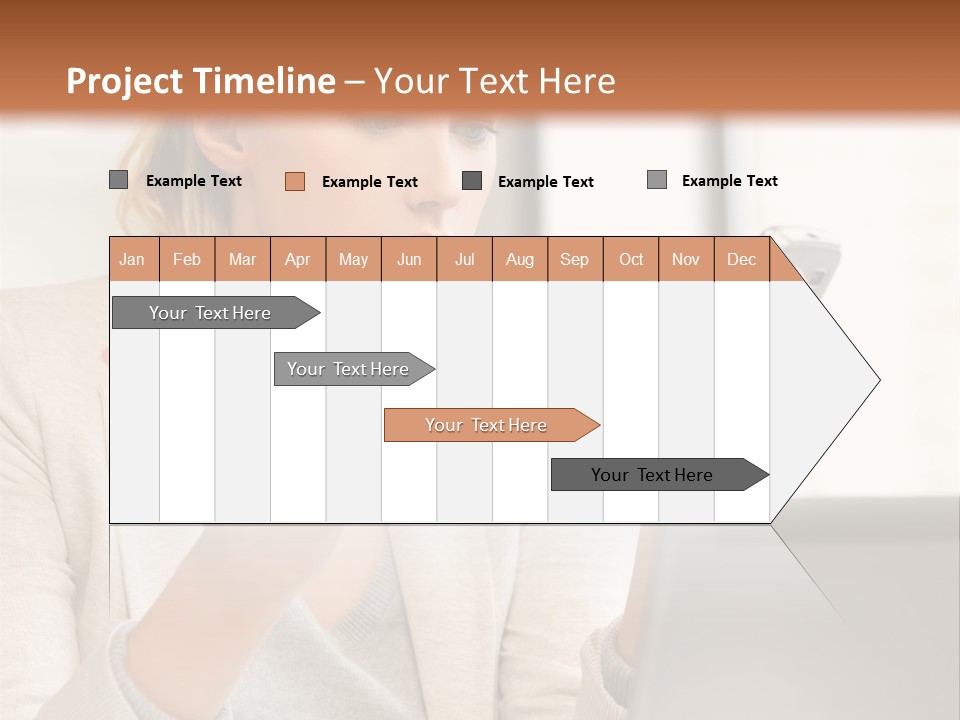 Project Timeline – Your Text Here

Example Text Example Text Example Text Example Text

| Jan | Feb | Mar | Apr | May | Jun | Jul | Aug | Sep | Oct | Nov | Dec |
|---|---|---|---|---|---|---|---|---|---|---|---|

Your Text Here

Your Text Here

Your Text Here

Your Text Here